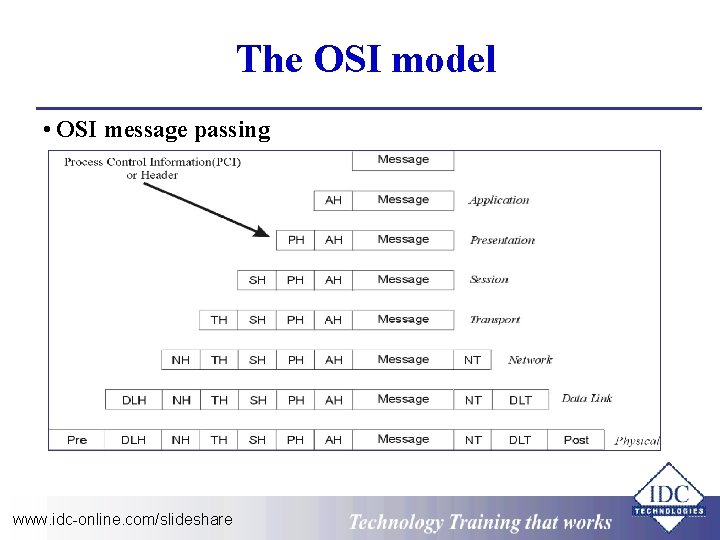 The OSI model

• OSI message passing

Process Control Information(PCI) or Header

Message

AH Message Application

PH AH Message Presentation

SH PH AH Message Session

TH SH PH AH Message Transport

NH TH SH PH AH Message NT Network

DLH NH TH SH PH AH Message NT DLT Data Link

Pre DLH NH TH SH PH AH Message NT DLT Post Physical

www.idc-online.com/slideshare

Technology Training that works

IDC TECHNOLOGIES